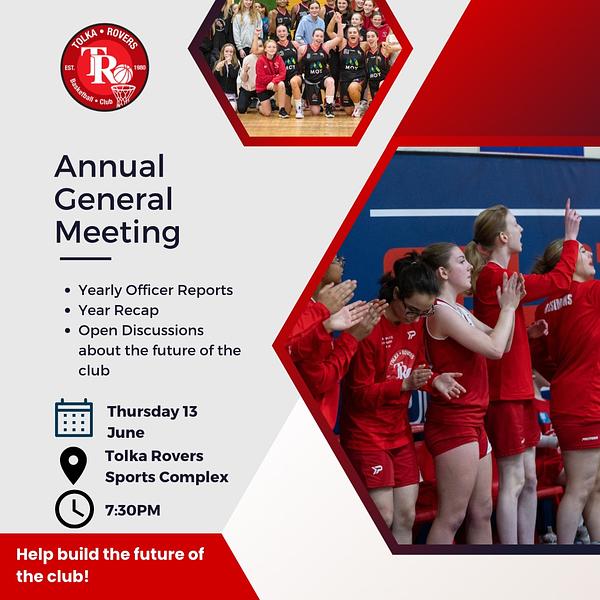 TOLKA • ROVERS
EST. 1980
TR
Basketball • Club

Annual General Meeting

• Yearly Officer Reports
• Year Recap
• Open Discussions about the future of the club

Thursday 13 June

Tolka Rovers Sports Complex

7:30PM

Help build the future of the club!